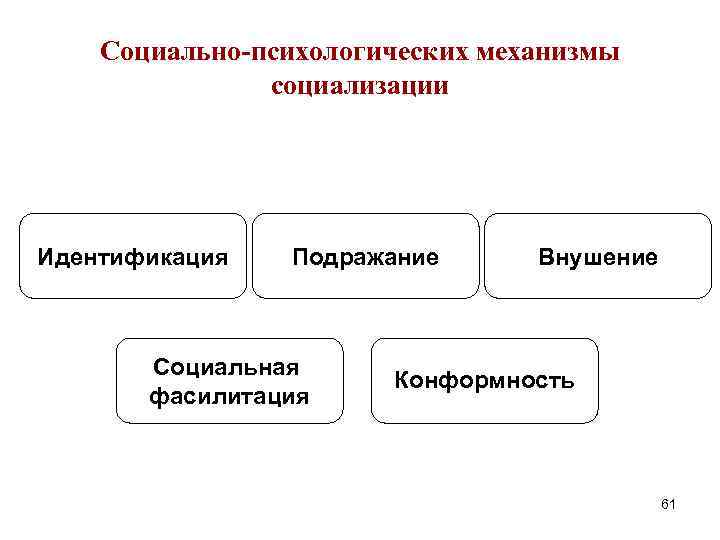 Социально-психологических механизмы социализации

Идентификация

Подражание

Внушение

Социальная фасилитация

Конформность

61